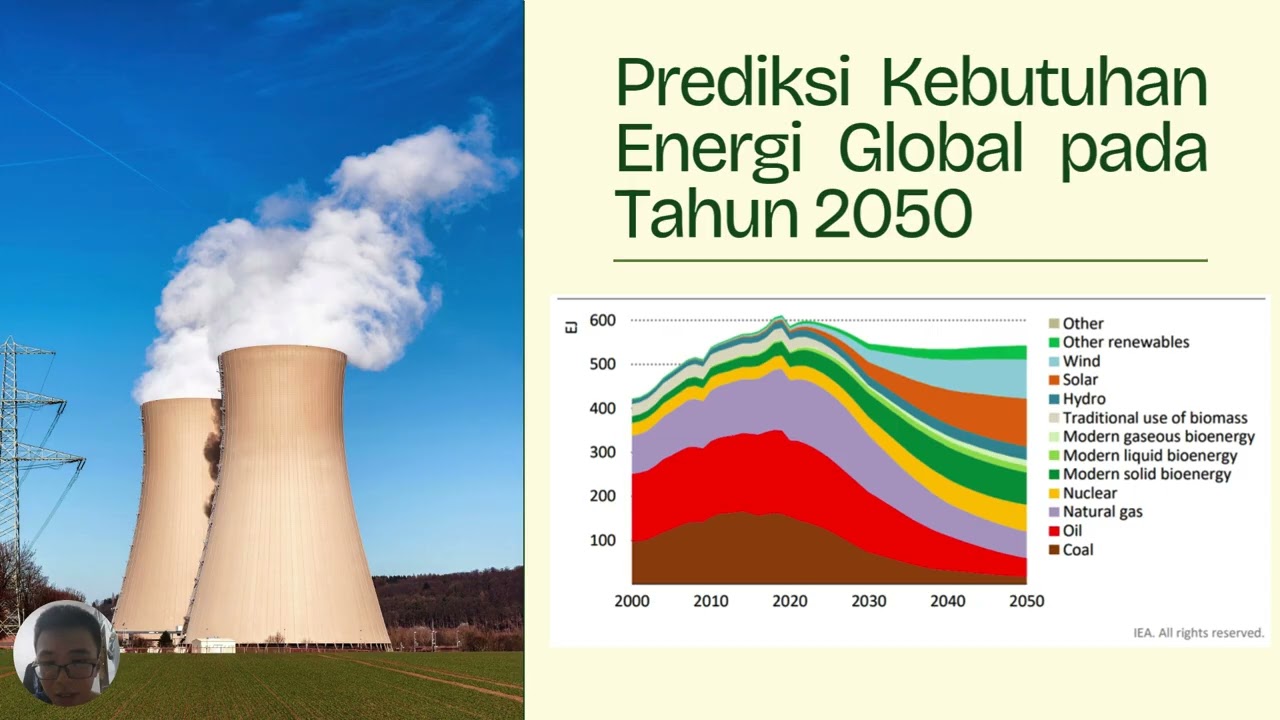 Prediksi Kebutuhan Energi Global pada Tahun 2050

EJ

600
500
400
300
200
100

2000 2010 2020 2030 2040 2050

Other
Other renewables
Wind
Solar
Hydro
Traditional use of biomass
Modern gaseous bioenergy
Modern liquid bioenergy
Modern solid bioenergy
Nuclear
Natural gas
Oil
Coal

IEA. All rights reserved.